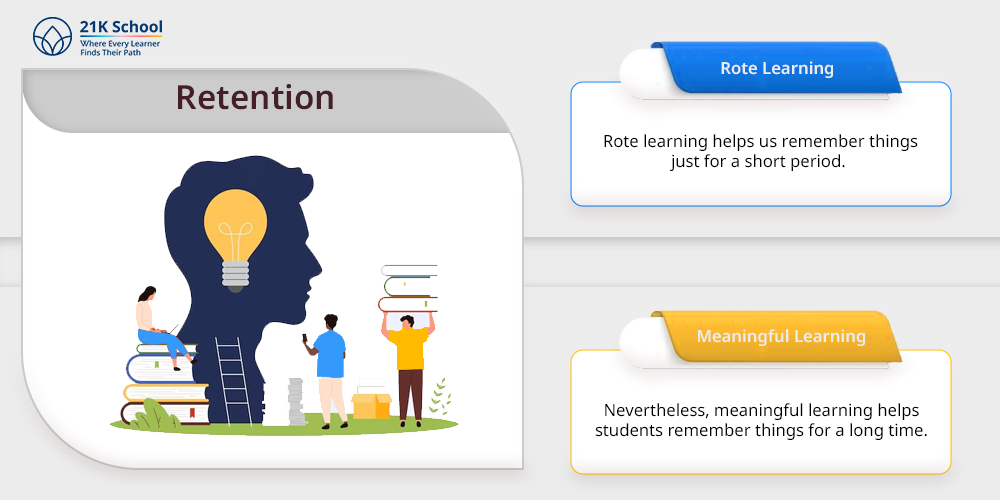 21K School
Where Every Learner Finds Their Path

Retention

Rote Learning

Rote learning helps us remember things just for a short period.

Meaningful Learning

Nevertheless, meaningful learning helps students remember things for a long time.